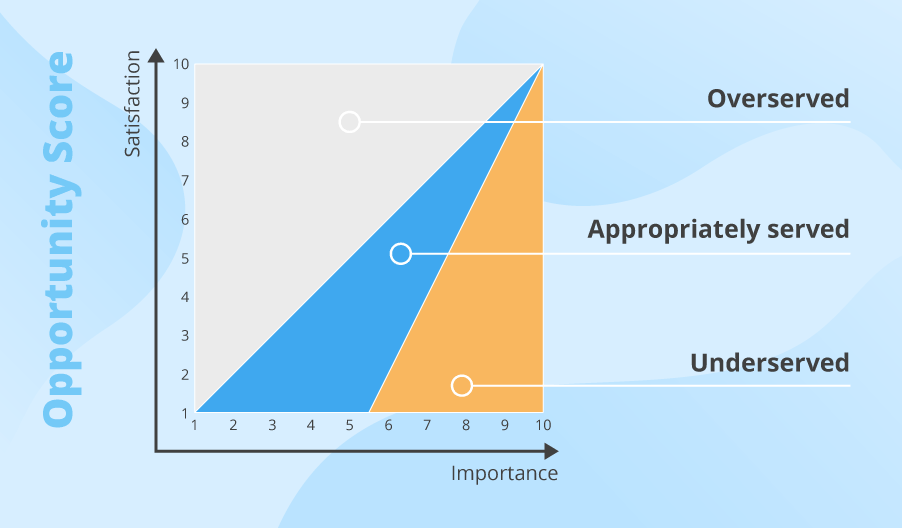 Opportunity Score

Satisfaction

10
9
8
7
6
5
4
3
2
1

1 2 3 4 5 6 7 8 9 10

Importance

Overserved

Appropriately served

Underserved